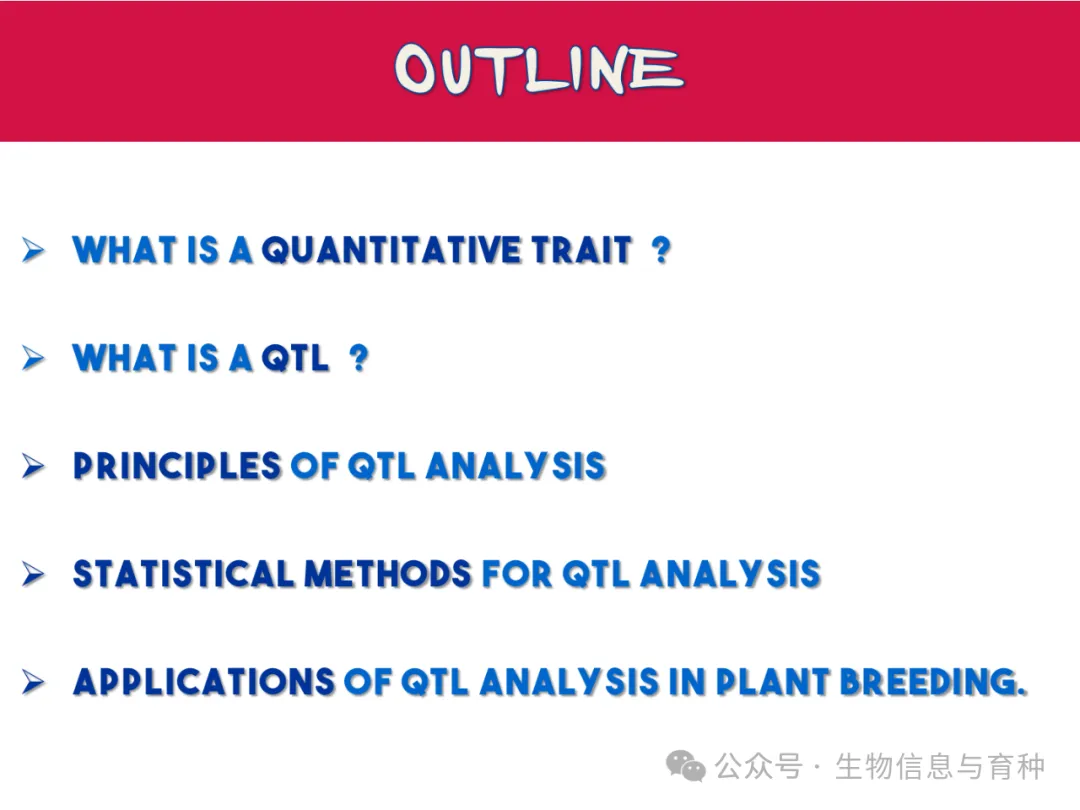 OUTLINE

➢ WHAT IS A QUANTITATIVE TRAIT ?

➢ WHAT IS A QTL ?

➢ PRINCIPLES OF QTL ANALYSIS

➢ STATISTICAL METHODS FOR QTL ANALYSIS

➢ APPLICATIONS OF QTL ANALYSIS IN PLANT BREEDING.

公众号 · 生物信息与育种